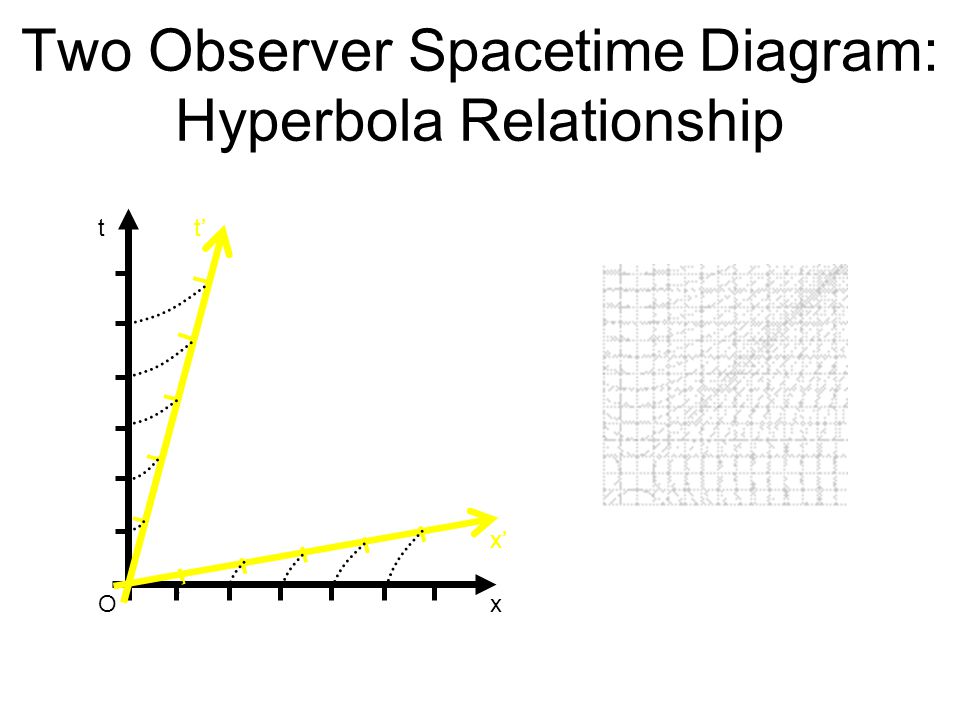 Two Observer Spacetime Diagram: Hyperbola Relationship

t
t'
x'
O
x